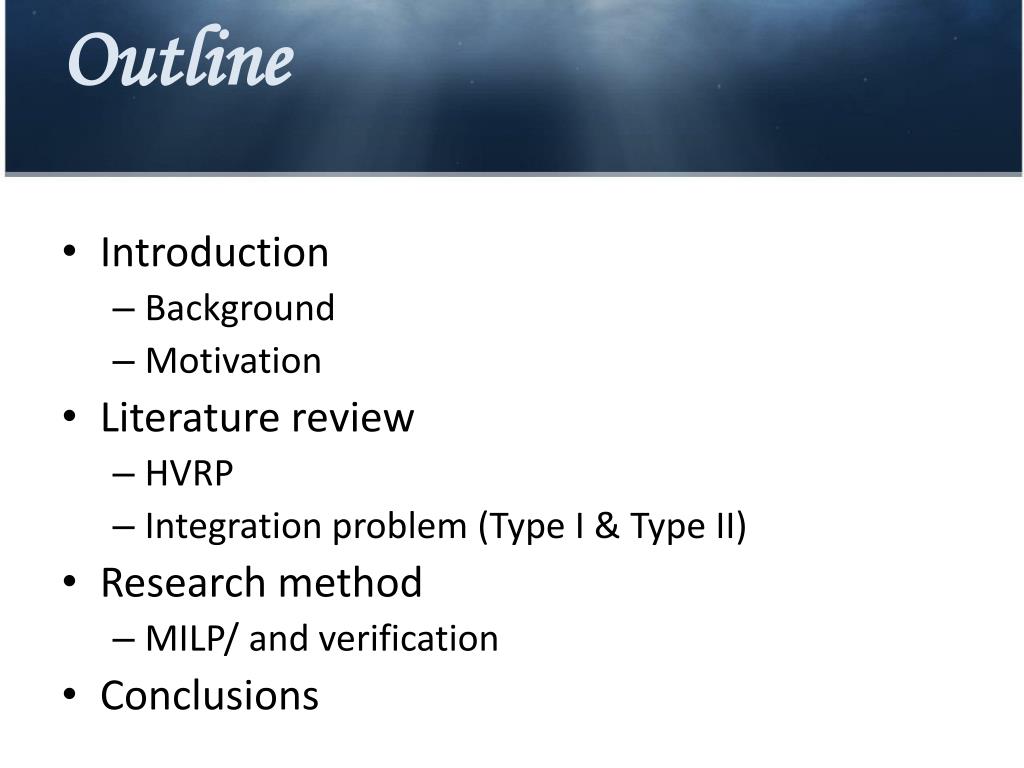 Outline

• Introduction
– Background
– Motivation
• Literature review
– HVRP
– Integration problem (Type I & Type II)
• Research method
– MILP/ and verification
• Conclusions